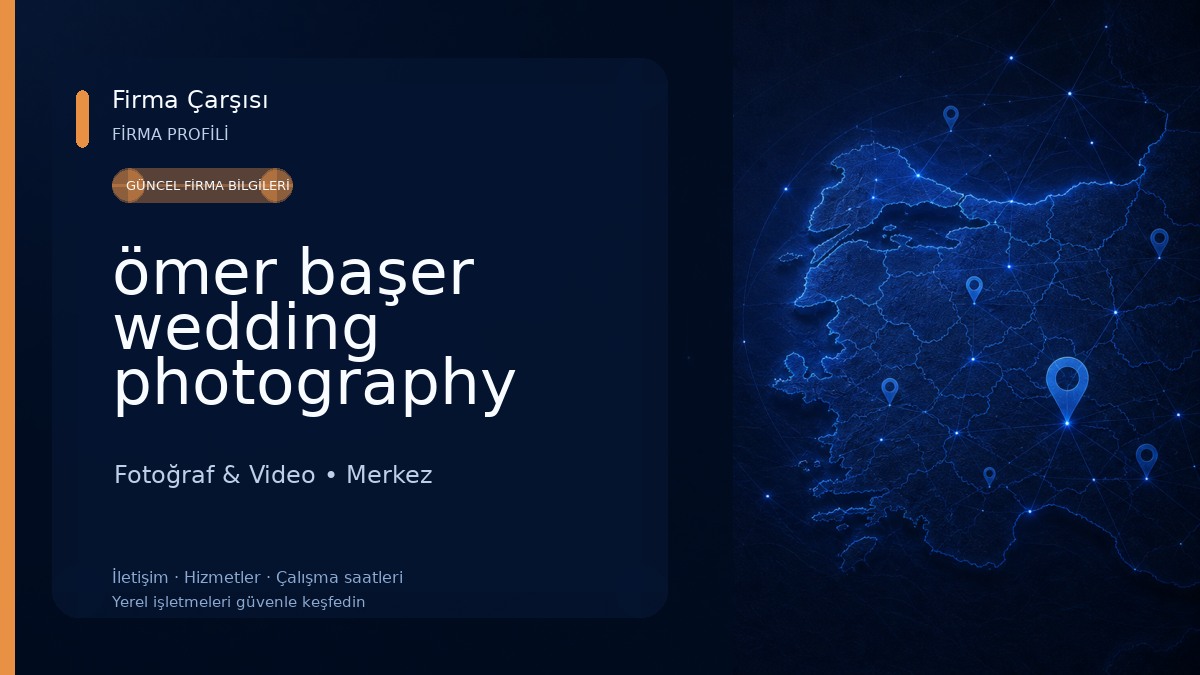 Firma Çarşısı
FİRMA PROFİLİ

GÜNCEL FİRMA BİLGİLERİ

ömer başer wedding photography

Fotoğraf & Video • Merkez

İletişim · Hizmetler · Çalışma saatleri
Yerel işletmeleri güvenle keşfedin